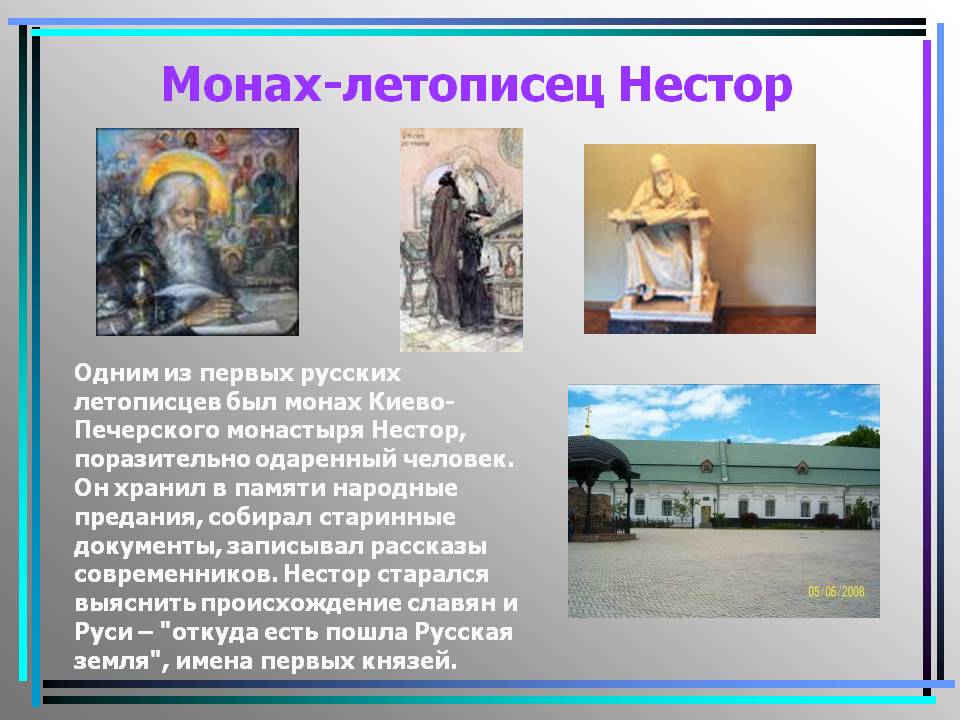 Монах-летописец Нестор

Одним из первых русских летописцев был монах Киево-Печерского монастыря Нестор, поразительно одаренный человек. Он хранил в памяти народные предания, собирал старинные документы, записывал рассказы современников. Нестор старался выяснить происхождение славян и Руси – "откуда есть пошла Русская земля", имена первых князей.

05/06/2008